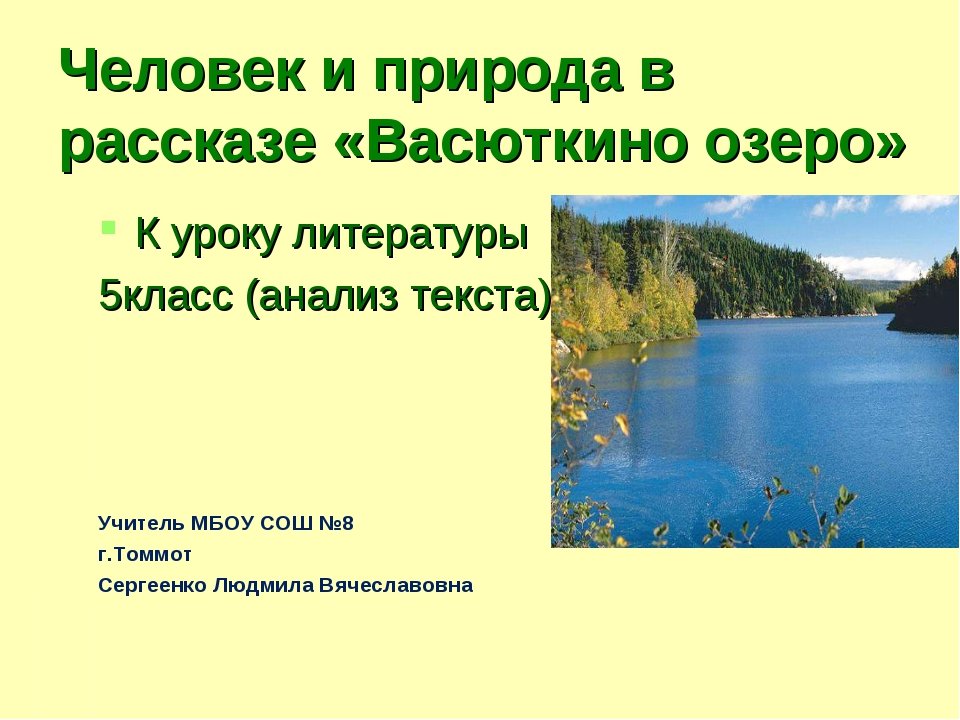 Человек и природа в рассказе «Васюткино озеро»

К уроку литературы

5класс (анализ текста)

Учитель МБОУ СОШ №8
г.Томмот
Сергеенко Людмила Вячеславовна